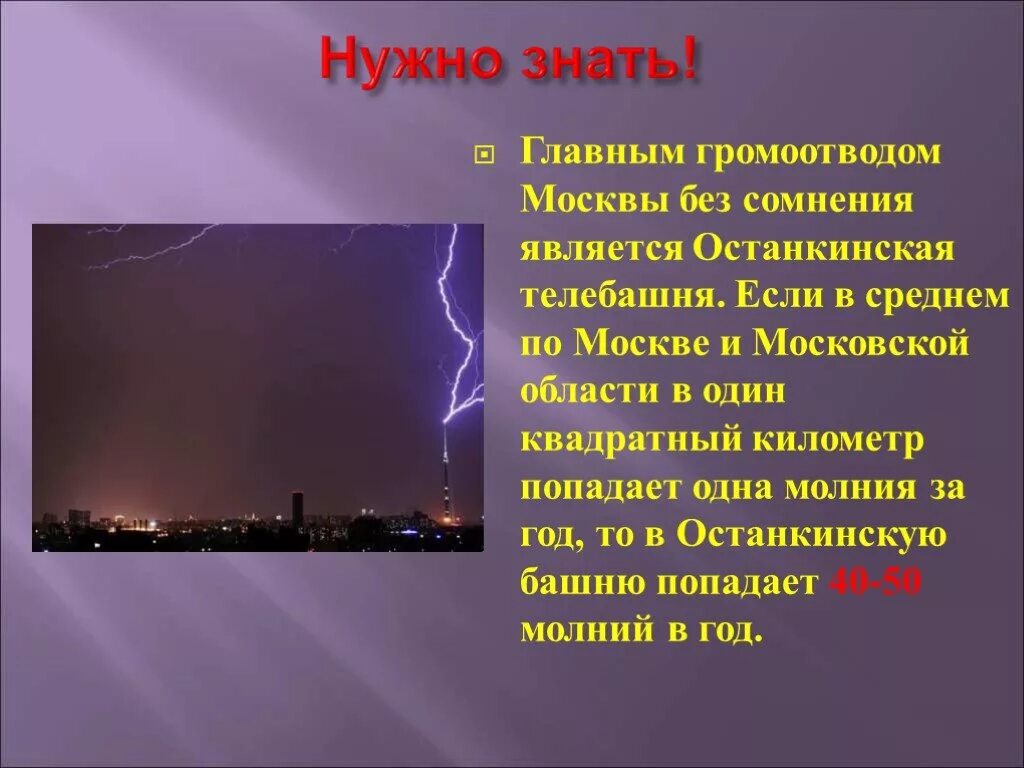 Нужно знать!

Главным громоотводом Москвы без сомнения является Останкинская телебашня. Если в среднем по Москве и Московской области в один квадратный километр попадает одна молния за год, то в Останкинскую башню попадает 40-50 молний в год.